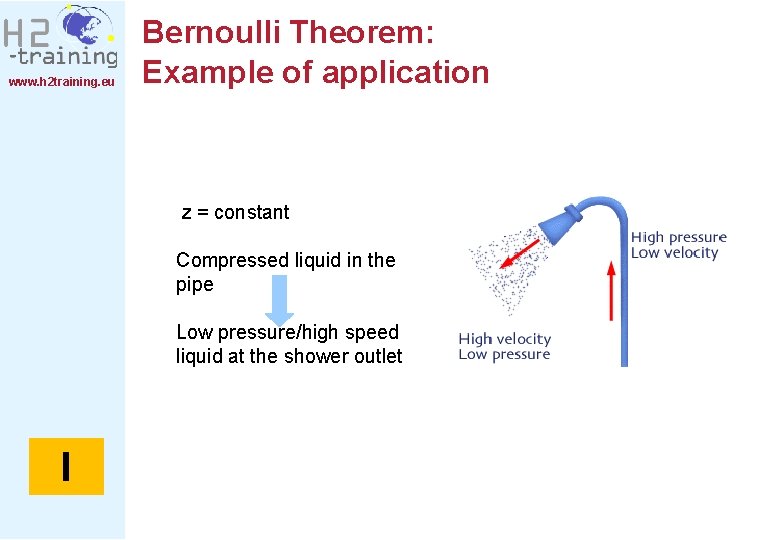 H2
-training
www.h2training.eu

Bernoulli Theorem:
Example of application

z = constant

Compressed liquid in the pipe

Low pressure/high speed liquid at the shower outlet

High pressure
Low velocity

High velocity
Low pressure

I